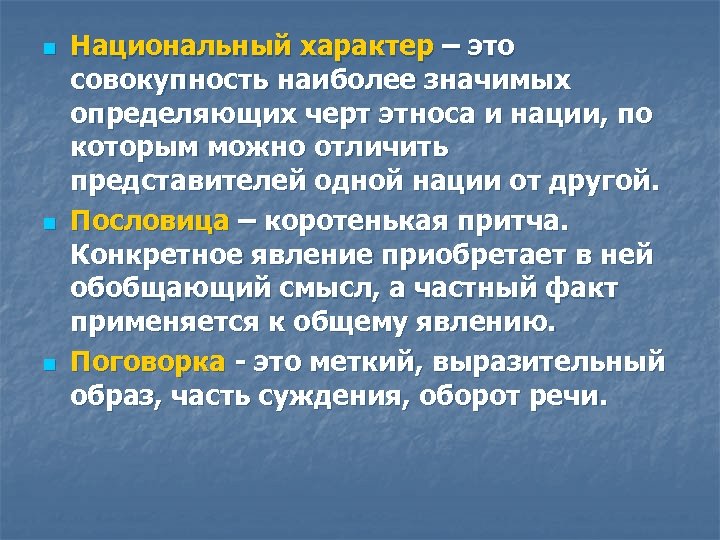 Национальный характер – это совокупность наиболее значимых определяющих черт этноса и нации, по которым можно отличить представителей одной нации от другой.

Пословица – коротенькая притча. Конкретное явление приобретает в ней обобщающий смысл, а частный факт применяется к общему явлению.

Поговорка - это меткий, выразительный образ, часть суждения, оборот речи.